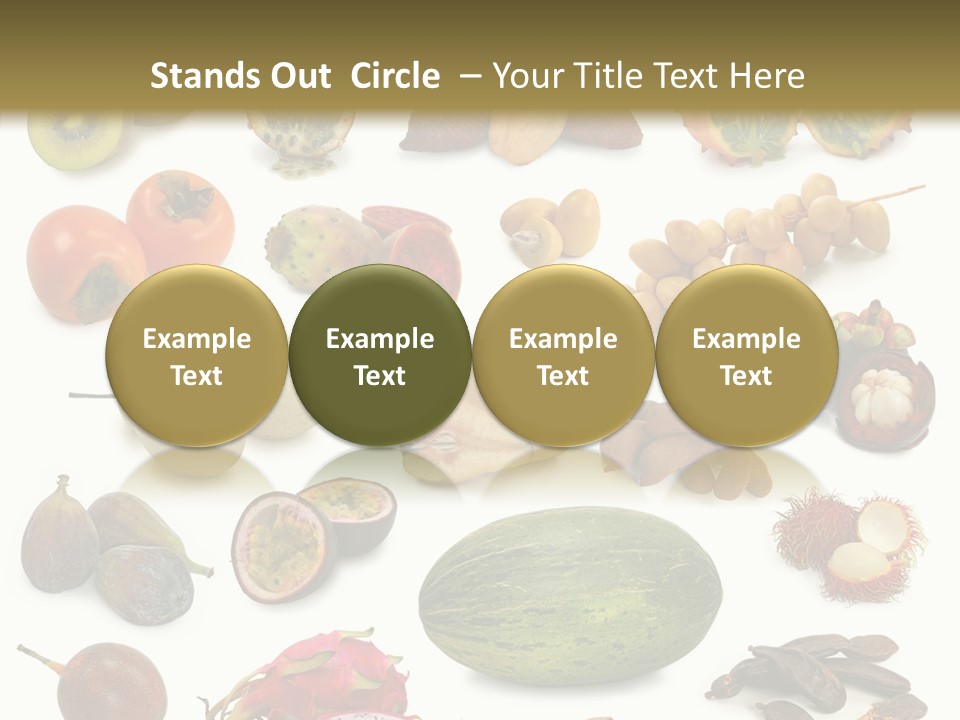 Stands Out Circle – Your Title Text Here

Example Text

Example Text

Example Text

Example Text